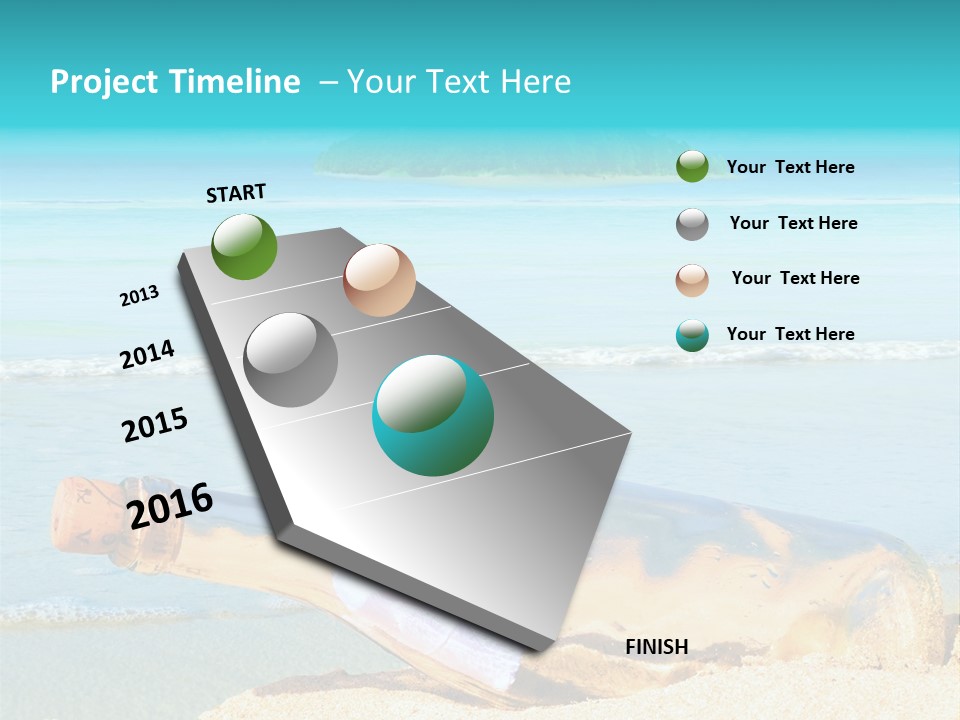 Project Timeline – Your Text Here

START

2013

2014

2015

2016

FINISH

Your Text Here

Your Text Here

Your Text Here

Your Text Here